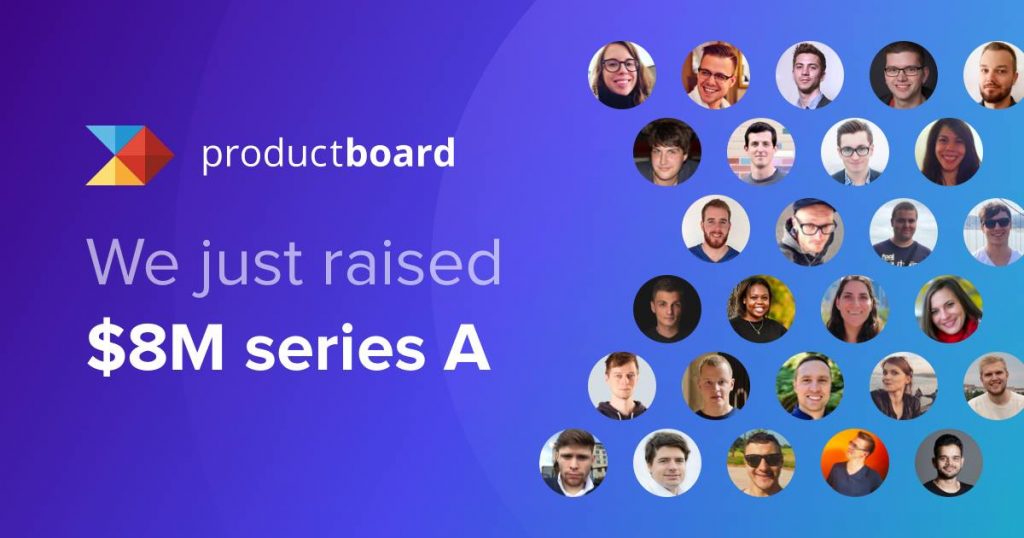 productboard

We just raised
$8M series A